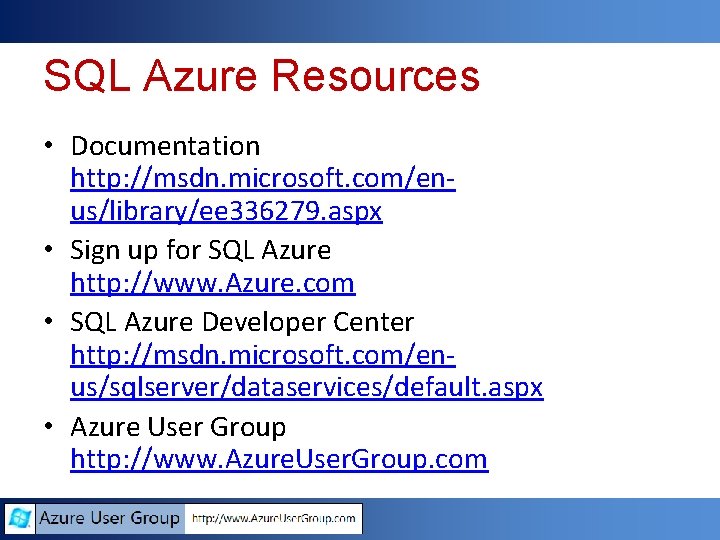 SQL Azure Resources

• Documentation http://msdn.microsoft.com/en-us/library/ee336279.aspx
• Sign up for SQL Azure http://www.Azure.com
• SQL Azure Developer Center http://msdn.microsoft.com/en-us/sqlserver/dataservices/default.aspx
• Azure User Group http://www.AzureUserGroup.com

Azure User Group http://www.AzureUserGroup.com